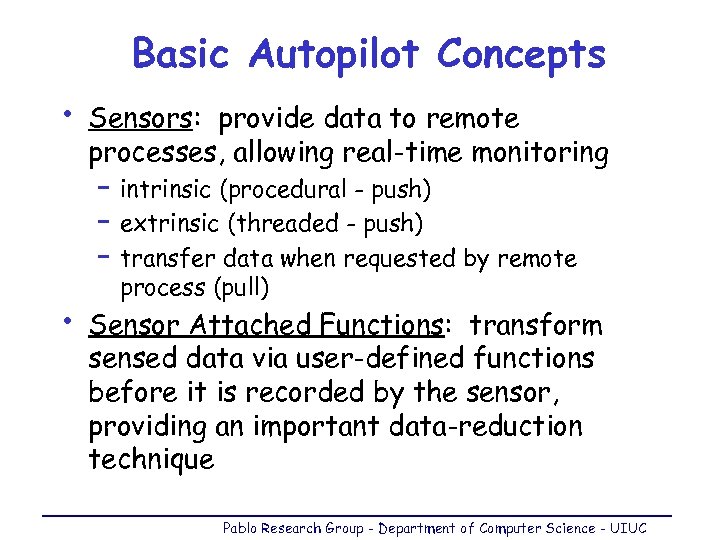 Basic Autopilot Concepts

• Sensors: provide data to remote processes, allowing real-time monitoring
– intrinsic (procedural - push)
– extrinsic (threaded - push)
– transfer data when requested by remote process (pull)

• Sensor Attached Functions: transform sensed data via user-defined functions before it is recorded by the sensor, providing an important data-reduction technique

Pablo Research Group - Department of Computer Science - UIUC